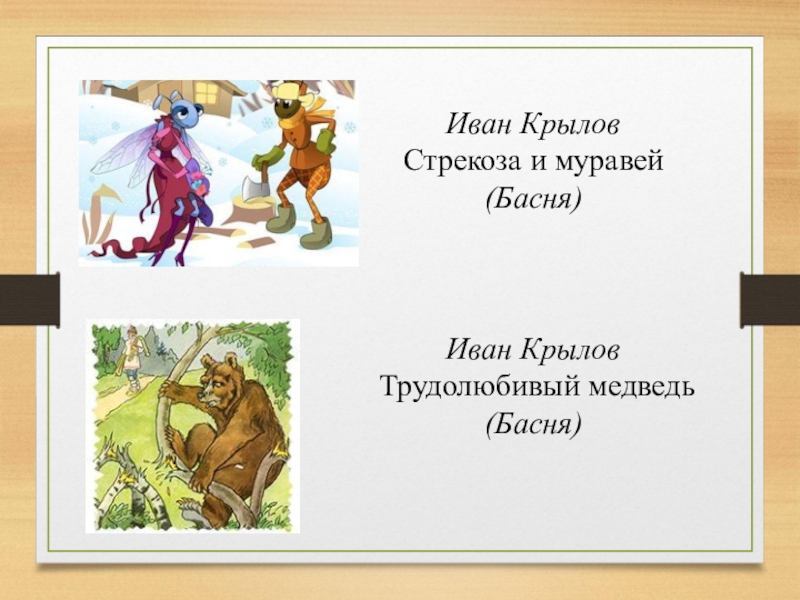 Иван Крылов
Стрекоза и муравей
(Басня)

Иван Крылов
Трудолюбивый медведь
(Басня)